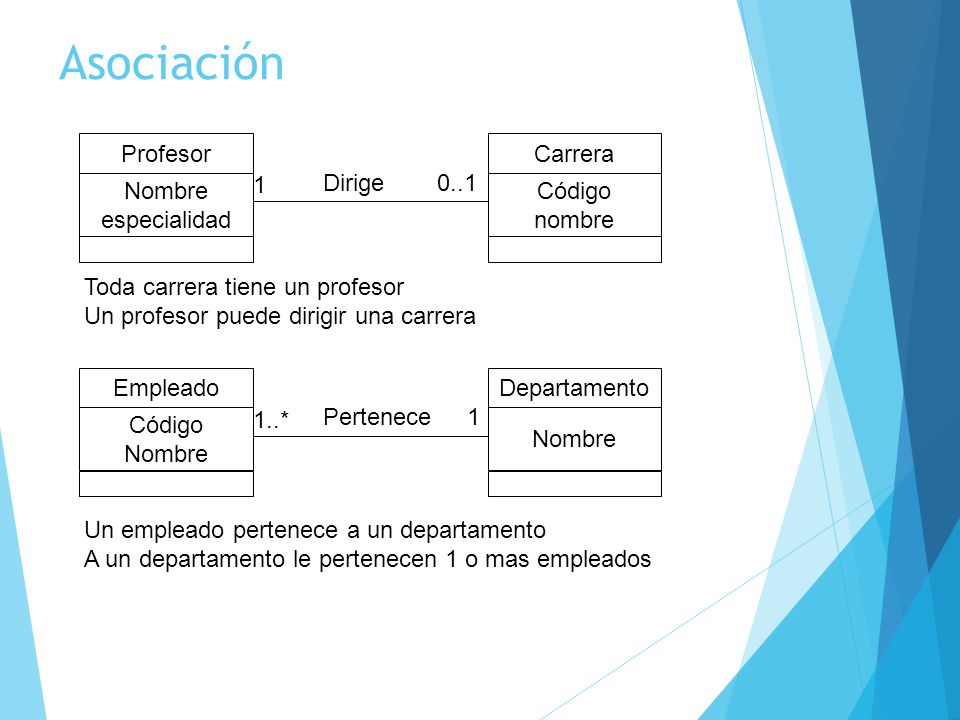 Asociación

Profesor
Nombre
especialidad

1 Dirige 0..1

Carrera
Código
nombre

Toda carrera tiene un profesor
Un profesor puede dirigir una carrera

Empleado
Código
Nombre

1..* Pertenece 1

Departamento
Nombre

Un empleado pertenece a un departamento
A un departamento le pertenecen 1 o mas empleados